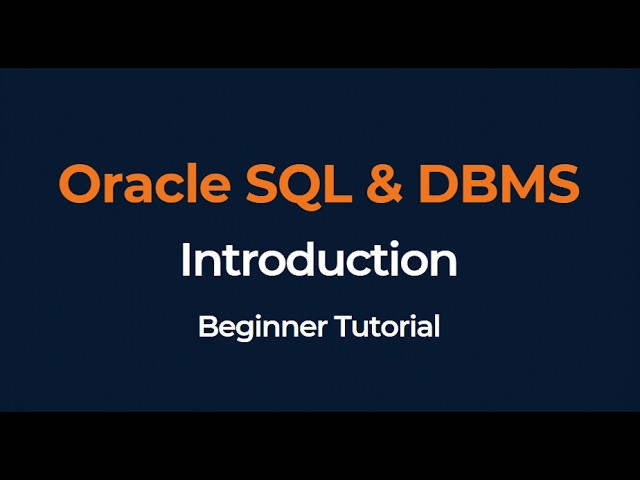 Oracle SQL & DBMS

Introduction

Beginner Tutorial